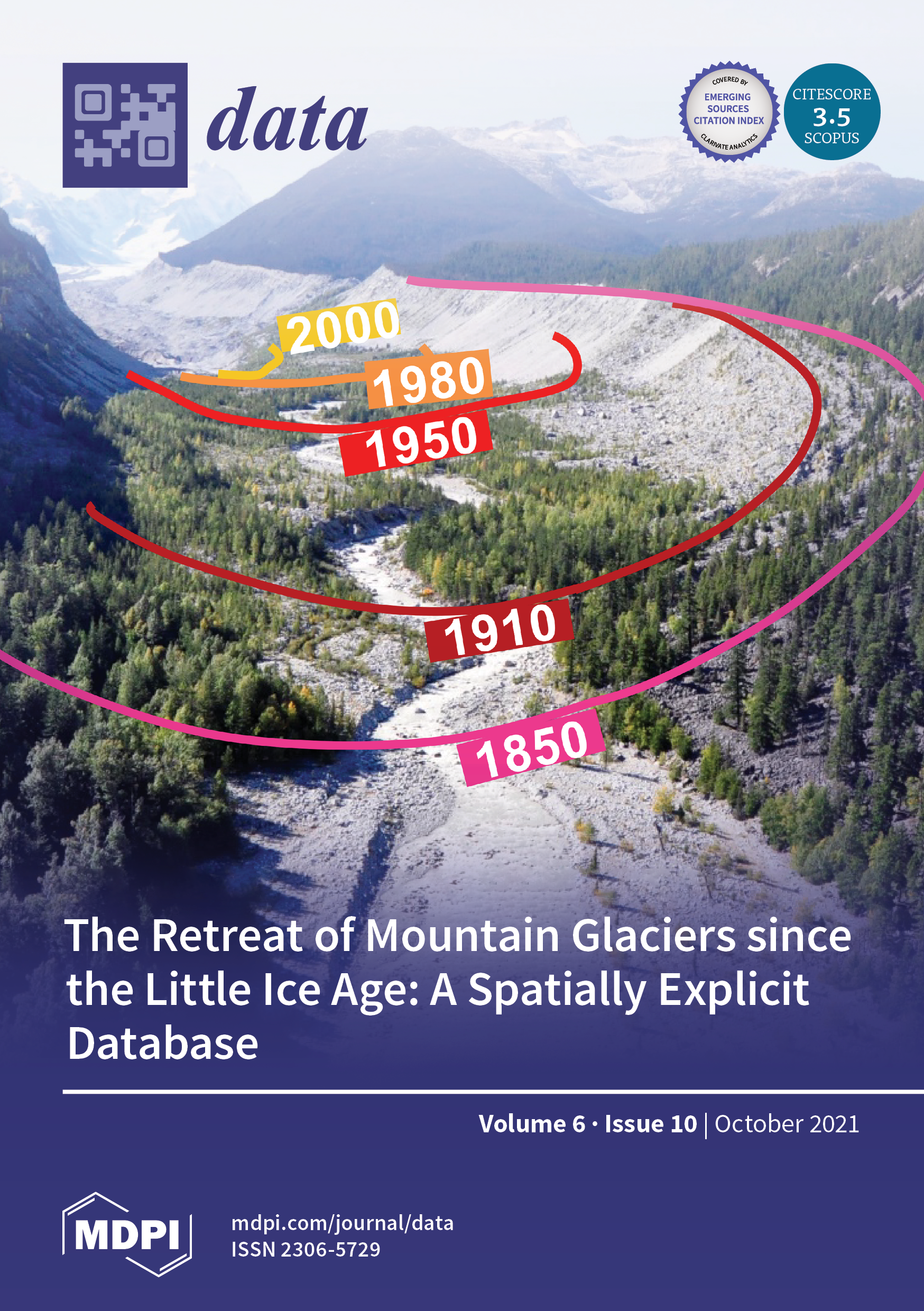 data

COVERED BY
EMERGING SOURCES CITATION INDEX
CLARIVATE ANALYTICS

CITESCORE
3.5
SCOPUS

2000
1980
1950
1910
1850

The Retreat of Mountain Glaciers since the Little Ice Age: A Spatially Explicit Database

Volume 6 · Issue 10 | October 2021

MDPI

mdpi.com/journal/data
ISSN 2306-5729